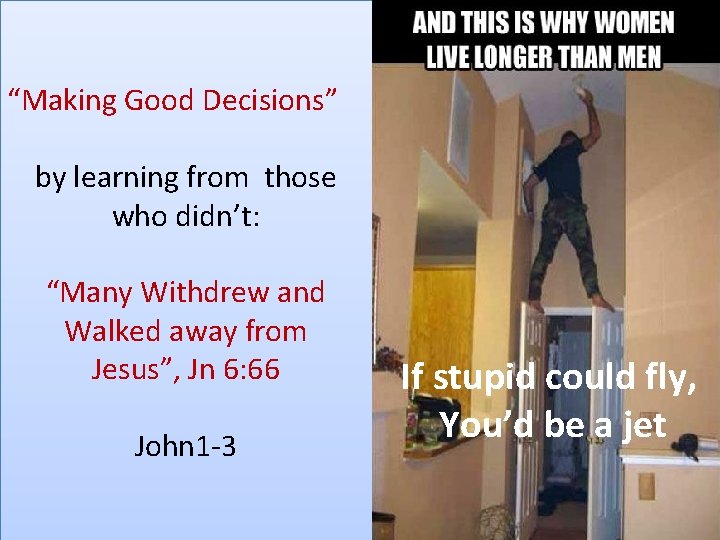 “Making Good Decisions”

by learning from those who didn’t:

“Many Withdrew and Walked away from Jesus”, Jn 6:66

John1-3

AND THIS IS WHY WOMEN LIVE LONGER THAN MEN

If stupid could fly, You’d be a jet